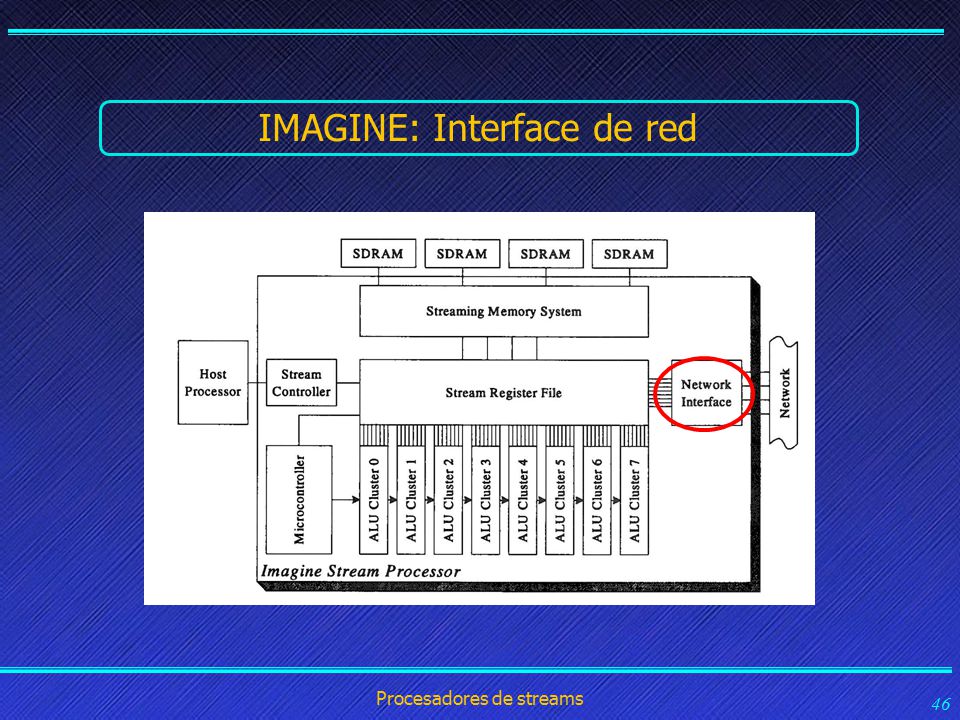 IMAGINE: Interface de red

SDRAM
SDRAM
SDRAM
SDRAM

Streaming Memory System

Host Processor

Stream Controller

Stream Register File

Network Interface

Network

Microcontroller

ALU Cluster 0
ALU Cluster 1
ALU Cluster 2
ALU Cluster 3
ALU Cluster 4
ALU Cluster 5
ALU Cluster 6
ALU Cluster 7

Imagine Stream Processor

Procesadores de streams

46